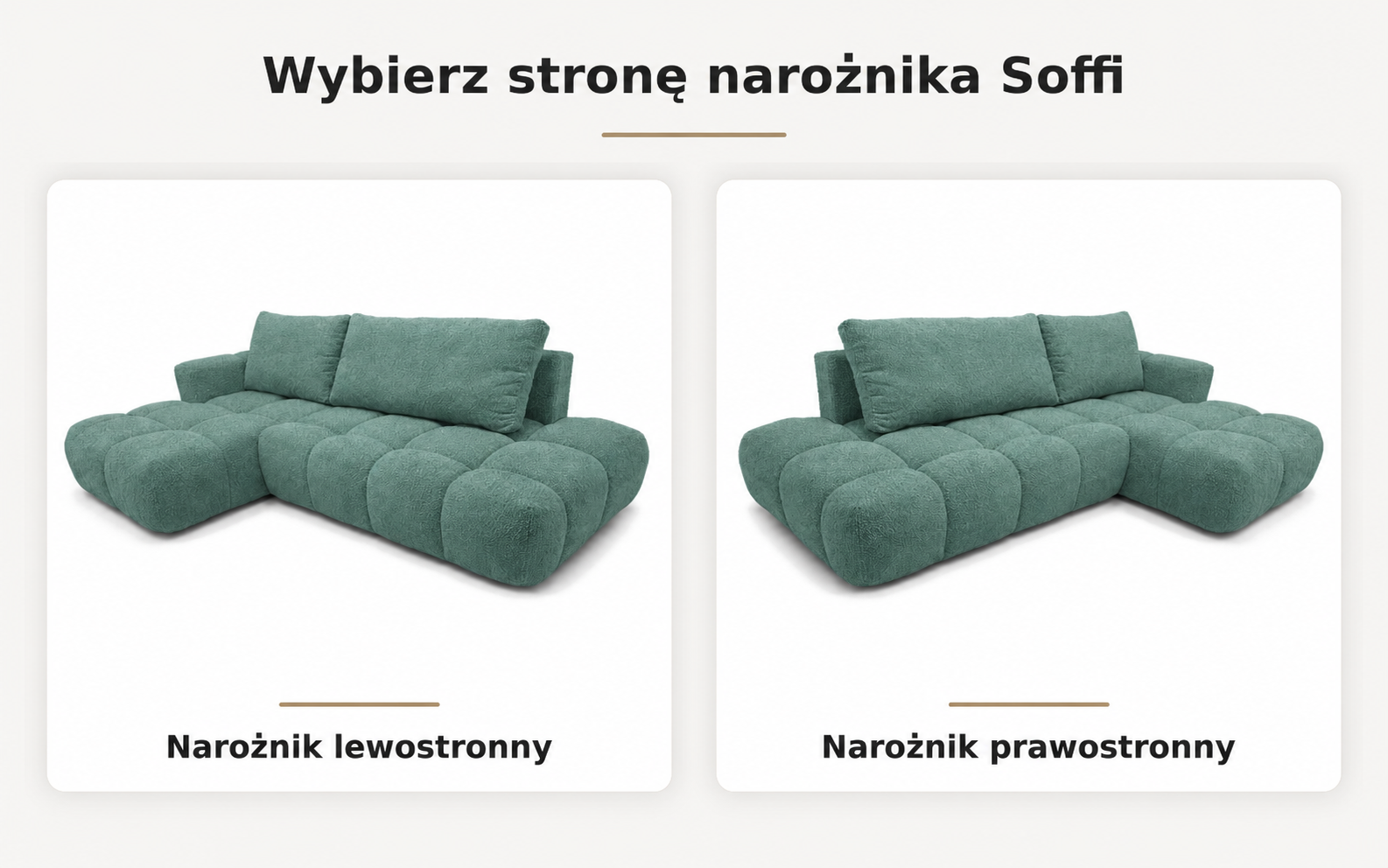 Wybierz stronę narożnika Soffi

Narożnik lewostronny

Narożnik prawostronny